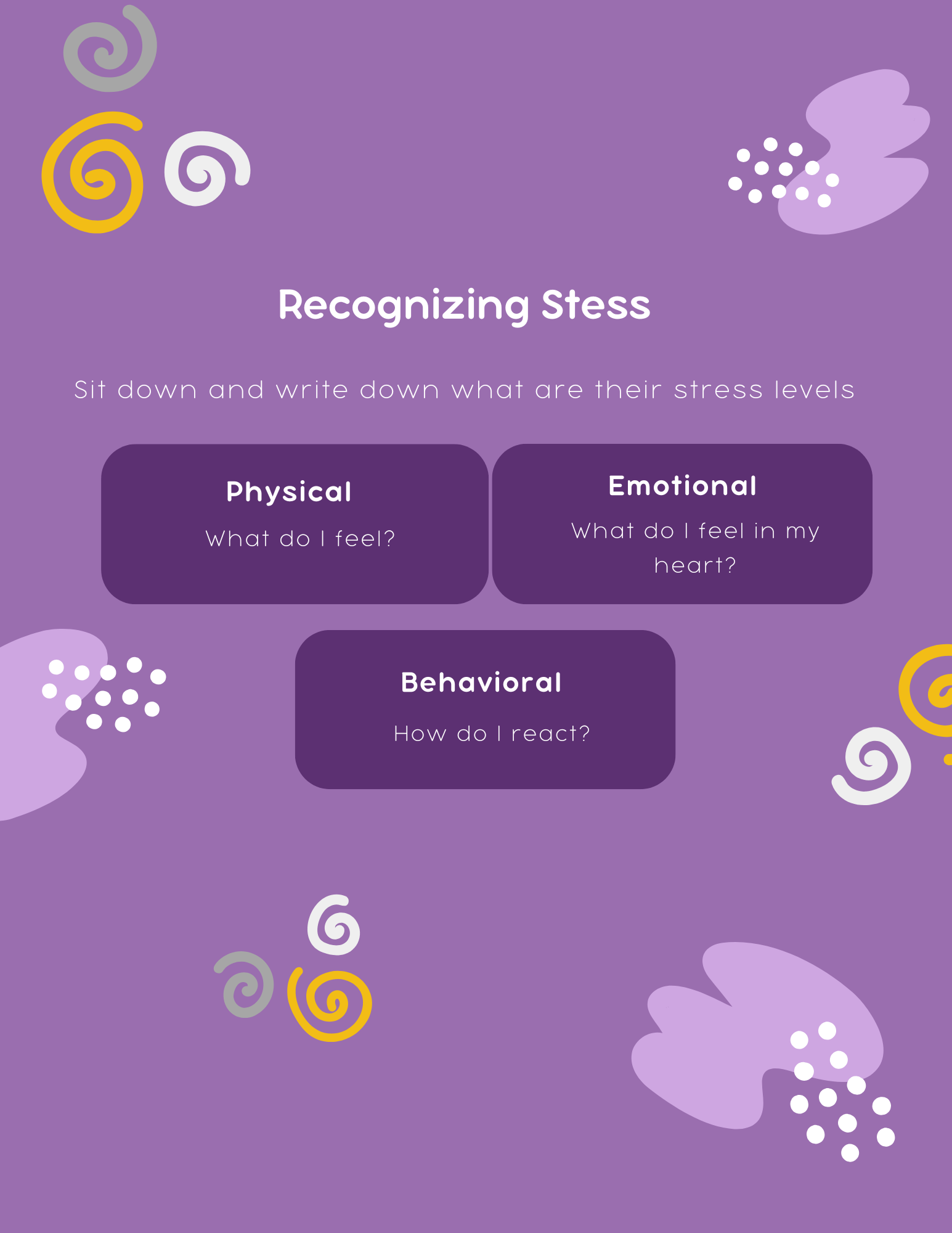 Recognizing Stess

Sit down and write down what are their stress levels

Physical

What do I feel?

Emotional

What do I feel in my heart?

Behavioral

How do I react?